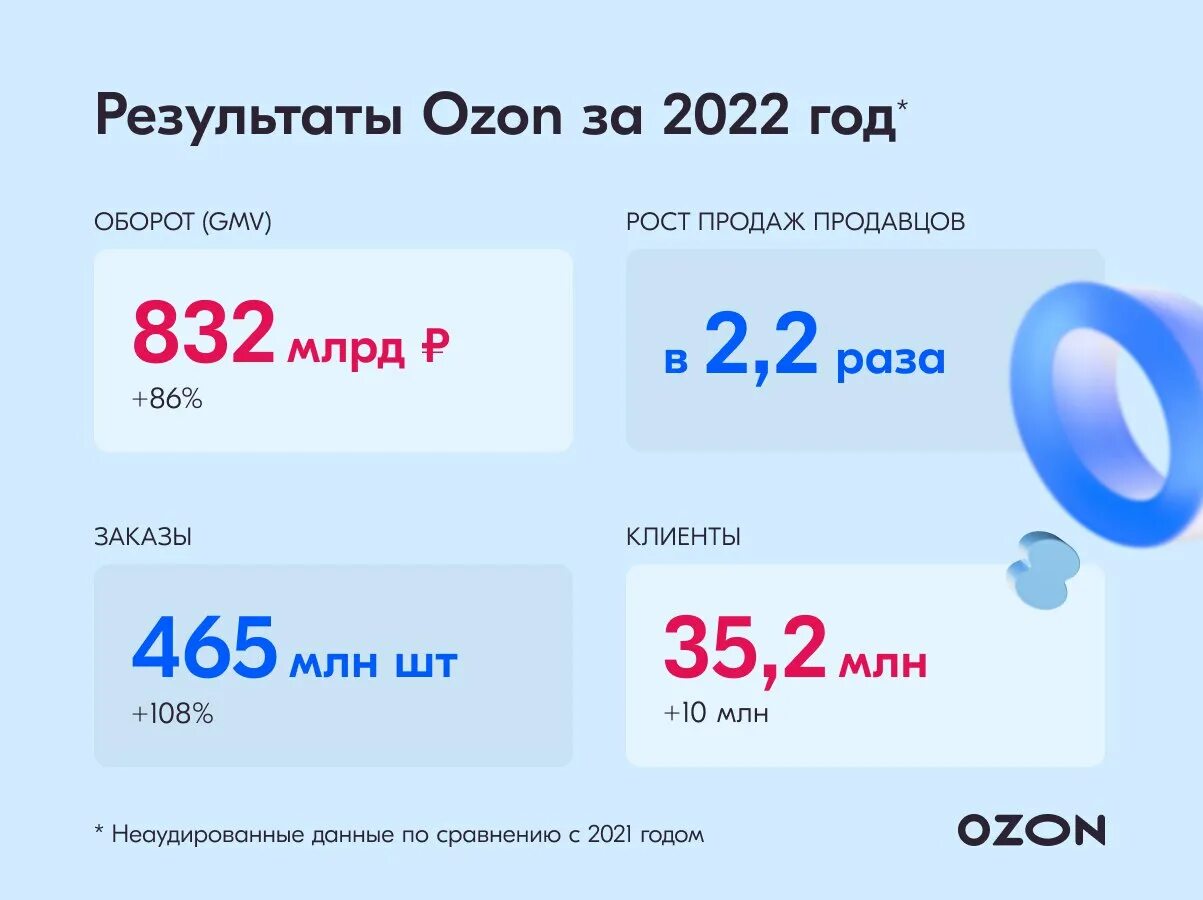 Результаты Ozon за 2022 год*

ОБОРОТ (GMV)

832 млрд ₽
+86%

РОСТ ПРОДАЖ ПРОДАВЦОВ

в 2,2 раза

ЗАКАЗЫ

465 млн шт
+108%

КЛИЕНТЫ

35,2 млн
+10 млн

* Неаудированные данные по сравнению с 2021 годом

OZON